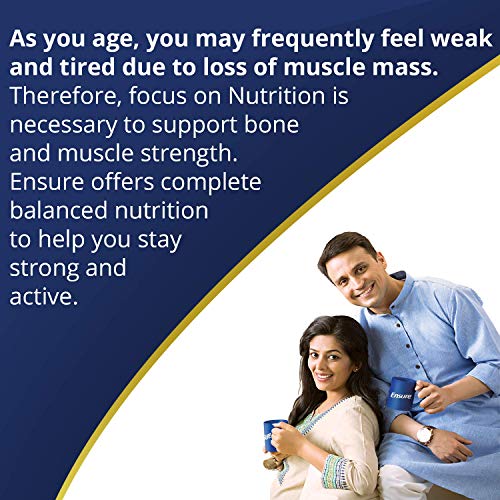 As you age, you may frequently feel weak and tired due to loss of muscle mass.
Therefore, focus on Nutrition is necessary to support bone and muscle strength. Ensure offers complete balanced nutrition to help you stay strong and active.

Ensure